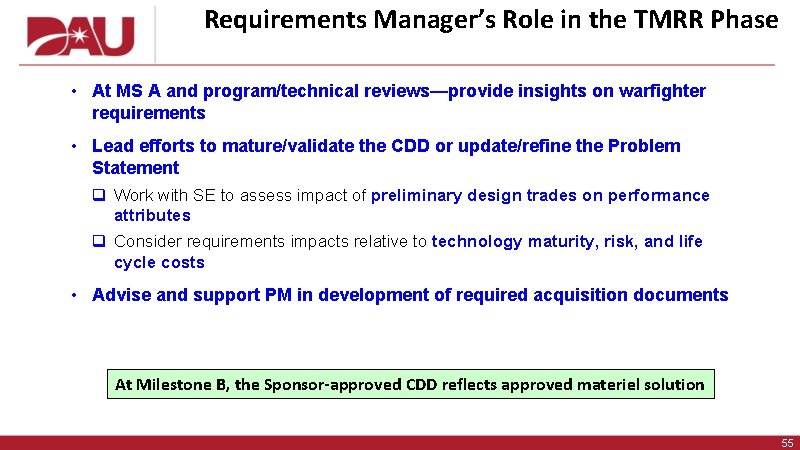 DAU

Requirements Manager's Role in the TMRR Phase

• At MS A and program/technical reviews—provide insights on warfighter requirements

• Lead efforts to mature/validate the CDD or update/refine the Problem Statement

❑ Work with SE to assess impact of preliminary design trades on performance attributes

❑ Consider requirements impacts relative to technology maturity, risk, and life cycle costs

• Advise and support PM in development of required acquisition documents

At Milestone B, the Sponsor-approved CDD reflects approved materiel solution

55